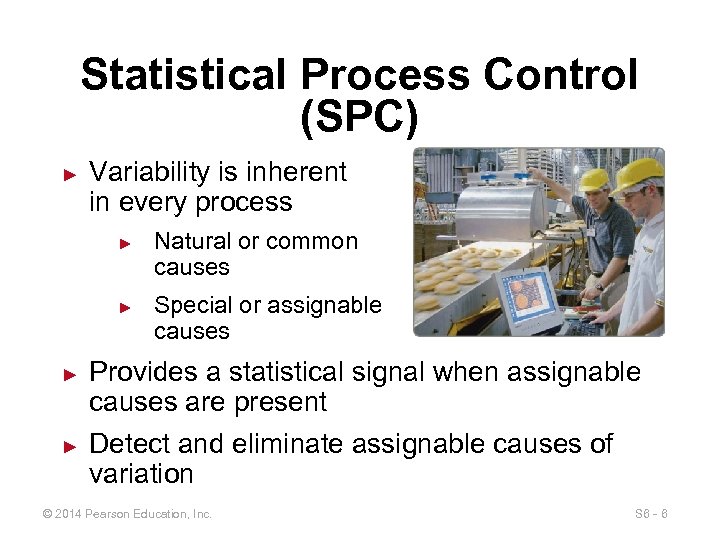 Statistical Process Control (SPC)

► Variability is inherent in every process

► Natural or common causes

► Special or assignable causes

► Provides a statistical signal when assignable causes are present

► Detect and eliminate assignable causes of variation

© 2014 Pearson Education, Inc.

S6 - 6